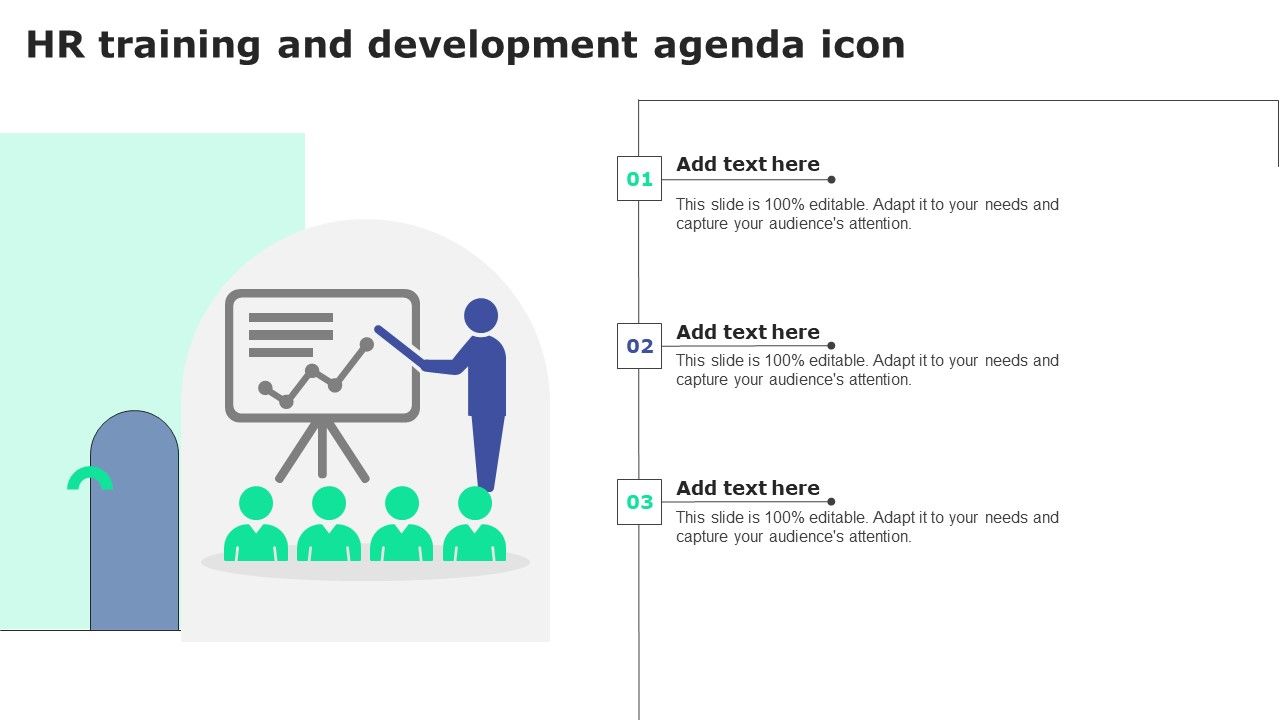 HR training and development agenda icon

01

Add text here

This slide is 100% editable. Adapt it to your needs and capture your audience's attention.

02

Add text here

This slide is 100% editable. Adapt it to your needs and capture your audience's attention.

03

Add text here

This slide is 100% editable. Adapt it to your needs and capture your audience's attention.